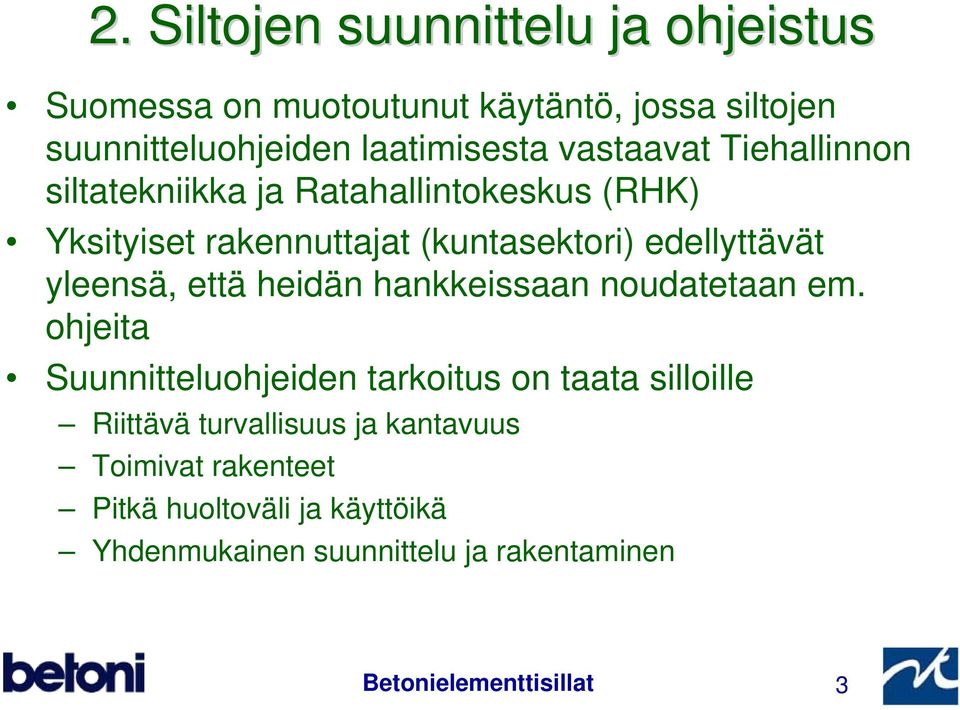 2. Siltojen suunnittelu ja ohjeistus

• Suomessa on muotoutunut käytäntö, jossa siltojen suunnitteluohjeiden laatimisesta vastaavat Tiehallinnon siltatekniikka ja Ratahallintokeskus (RHK)

• Yksityiset rakennuttajat (kuntasektori) edellyttävät yleensä, että heidän hankkeissaan noudatetaan em. ohjeita

• Suunnitteluohjeiden tarkoitus on taata silloille
– Riittävä turvallisuus ja kantavuus
– Toimivat rakenteet
– Pitkä huoltoväli ja käyttöikä
– Yhdenmukainen suunnittelu ja rakentaminen

betoni

Betonielementtisillat

3